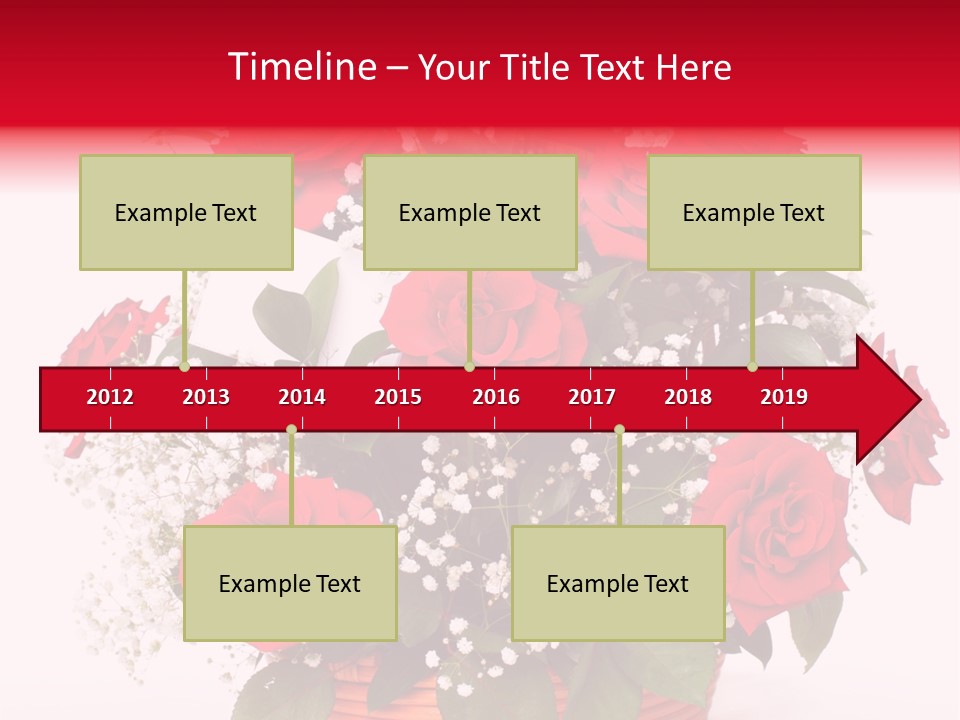 Timeline – Your Title Text Here

Example Text

Example Text

Example Text

2012 2013 2014 2015 2016 2017 2018 2019

Example Text

Example Text